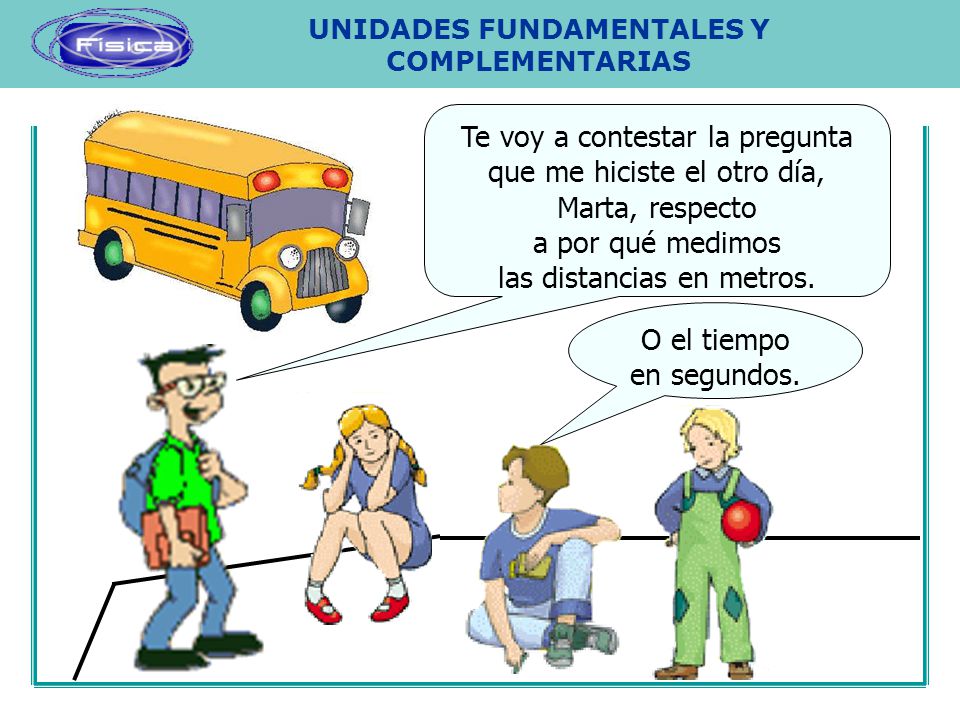 Física

UNIDADES FUNDAMENTALES Y COMPLEMENTARIAS

Te voy a contestar la pregunta que me hiciste el otro día, Marta, respecto a por qué medimos las distancias en metros.

O el tiempo en segundos.